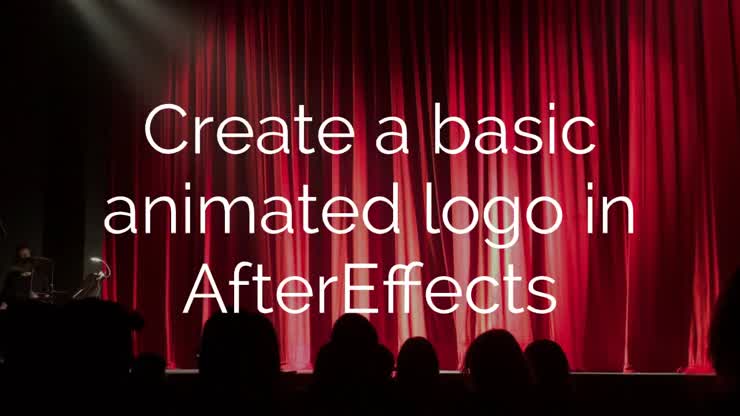 Create a basic animated logo in AfterEffects